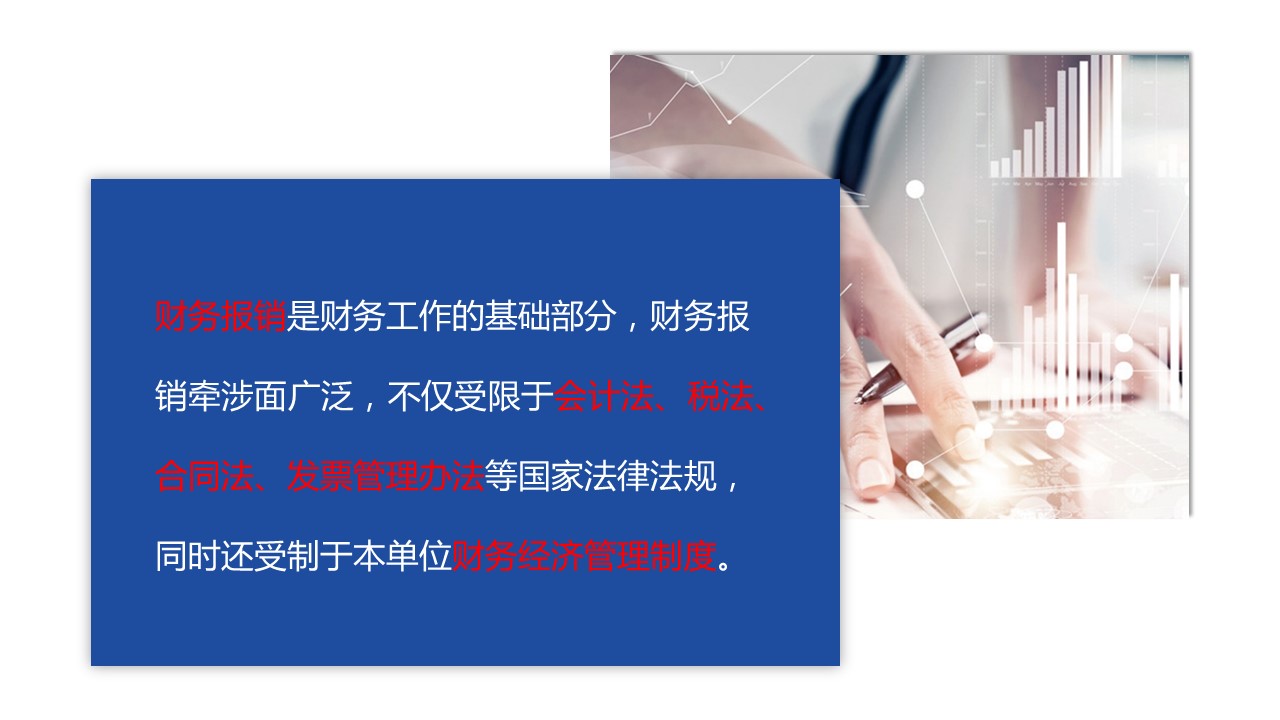 财务报销是财务工作的基础部分，财务报销牵涉面广泛，不仅受限于会计法、税法、合同法、发票管理办法等国家法律法规，同时还受制于本单位财务经济管理制度。